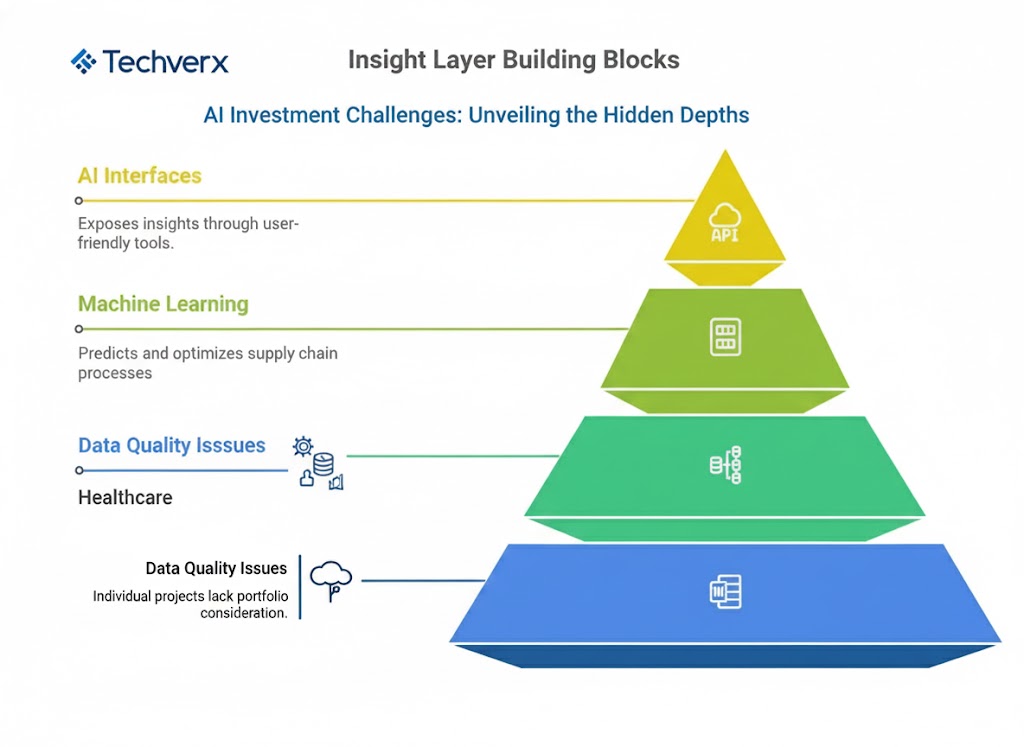 Techverx

Insight Layer Building Blocks

AI Investment Challenges: Unveiling the Hidden Depths

AI Interfaces

Exposes insights through user-friendly tools.

API

Machine Learning

Predicts and optimizes supply chain processes

Data Quality Isssues

Healthcare

Data Quality Issues

Individual projects lack portfolio consideration.